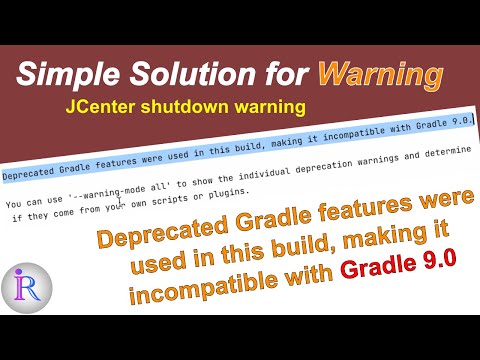 Simple Solution for Warning

JCenter shutdown warning

Deprecated Gradle features were used in this build, making it incompatible with Gradle 9.0.

You can use '--warning-mode all' to show the individual deprecation warnings and determine if they come from your own scripts or plugins.

Deprecated Gradle features were used in this build, making it incompatible with Gradle 9.0

iR